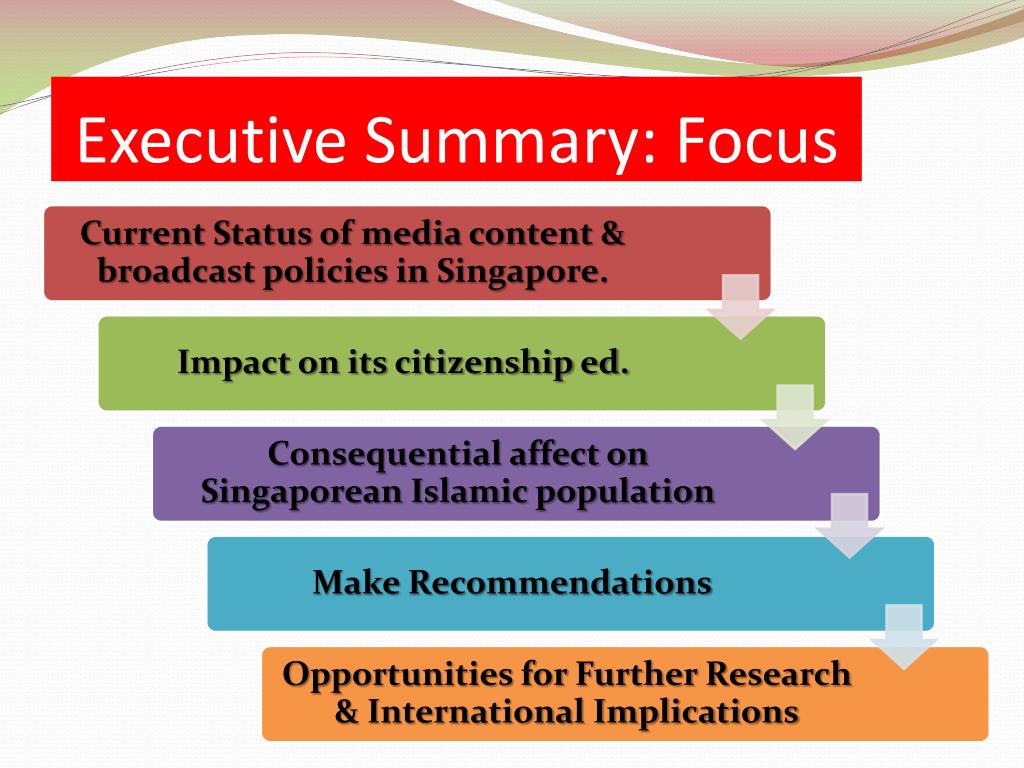 Executive Summary: Focus

Current Status of media content & broadcast policies in Singapore.

Impact on its citizenship ed.

Consequential affect on Singaporean Islamic population

Make Recommendations

Opportunities for Further Research & International Implications